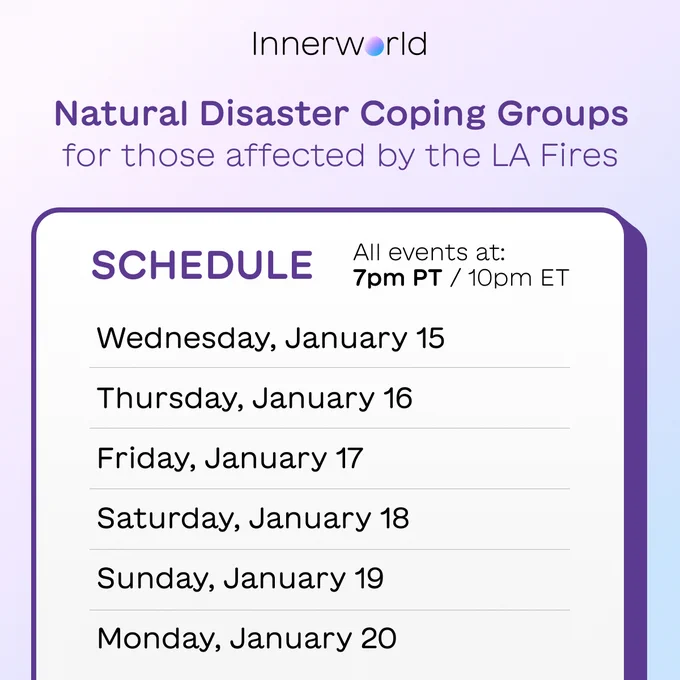 Innerworld

Natural Disaster Coping Groups
for those affected by the LA Fires

SCHEDULE

All events at:
7pm PT / 10pm ET

Wednesday, January 15

Thursday, January 16

Friday, January 17

Saturday, January 18

Sunday, January 19

Monday, January 20